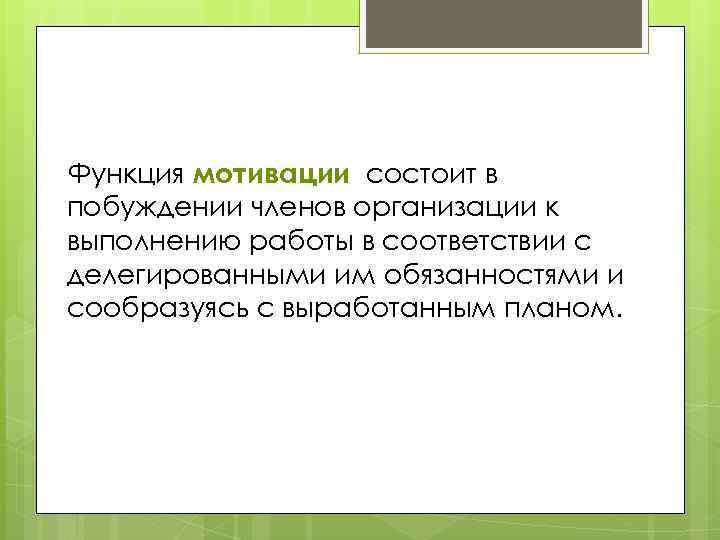 Функция мотивации состоит в побуждении членов организации к выполнению работы в соответствии с делегированными им обязанностями и сообразуясь с выработанным планом.